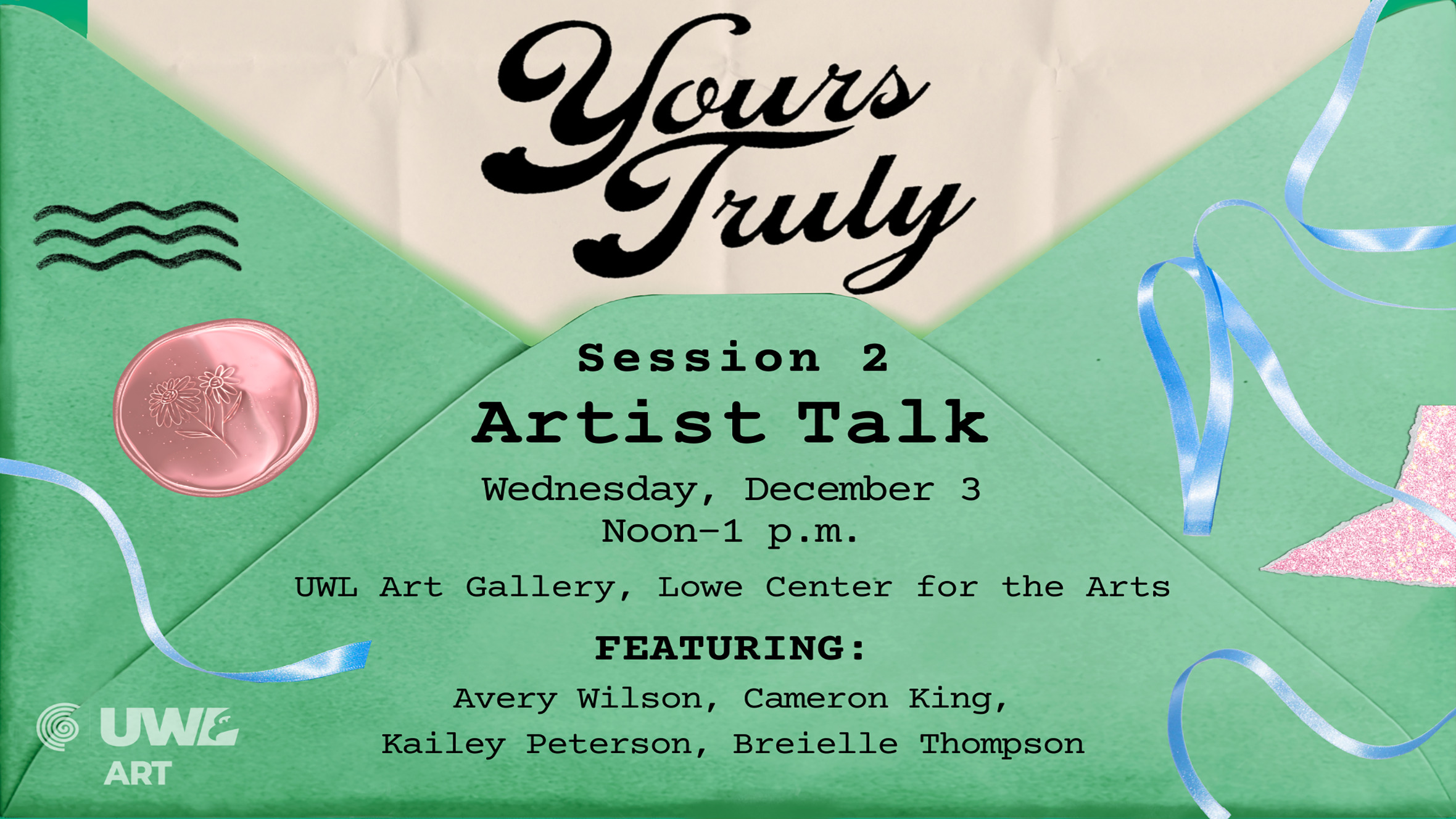 Yours Truly

Session 2
Artist Talk

Wednesday, December 3
Noon–1 p.m.

UWL Art Gallery, Lowe Center for the Arts

FEATURING:
Avery Wilson, Cameron King,
Kailey Peterson, Breielle Thompson

UWL
ART